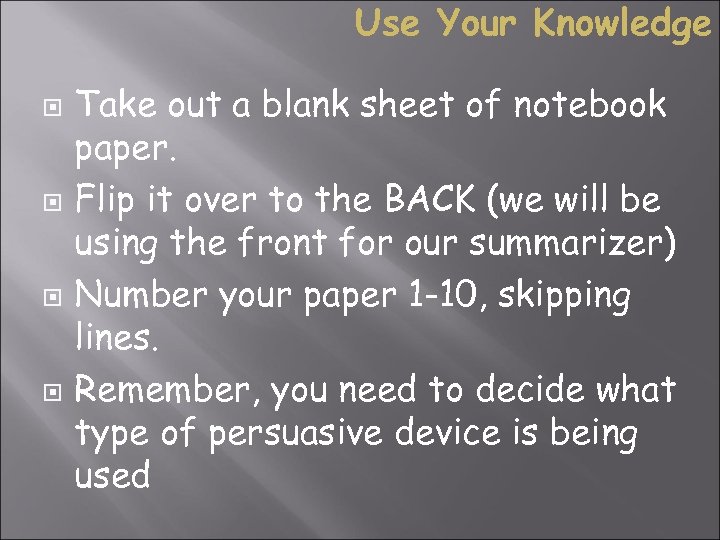 Use Your Knowledge

Take out a blank sheet of notebook paper.

Flip it over to the BACK (we will be using the front for our summarizer)

Number your paper 1-10, skipping lines.

Remember, you need to decide what type of persuasive device is being used